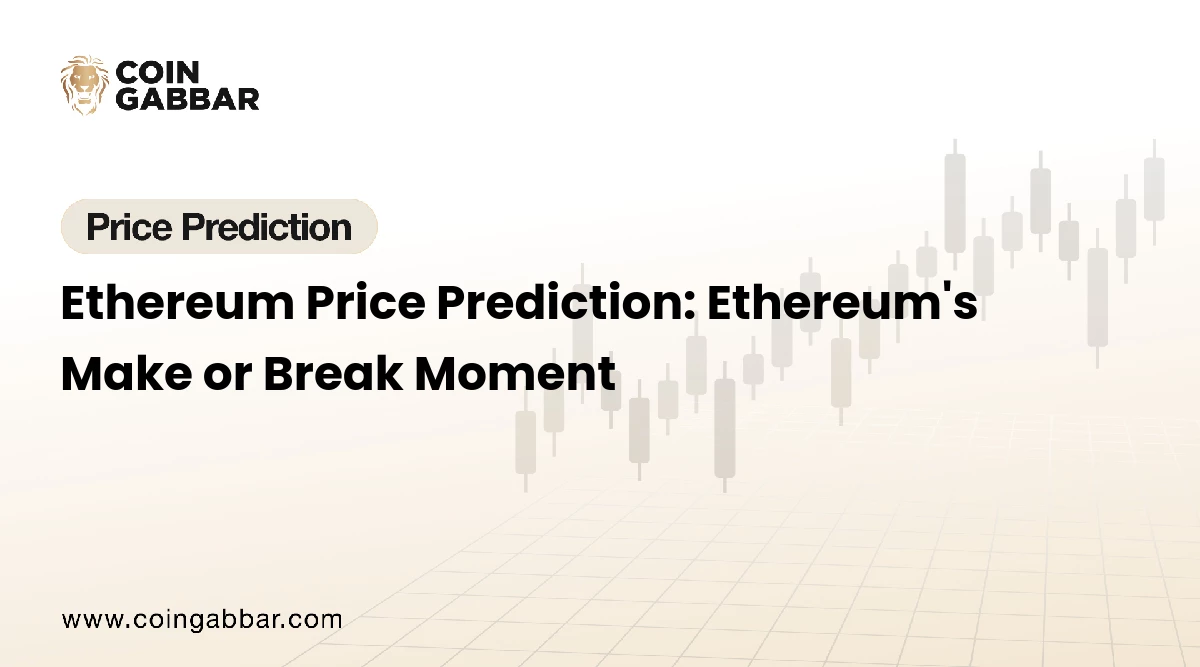 COIN
GABBAR

Price Prediction

Ethereum Price Prediction: Ethereum's Make or Break Moment

www.coingabbar.com